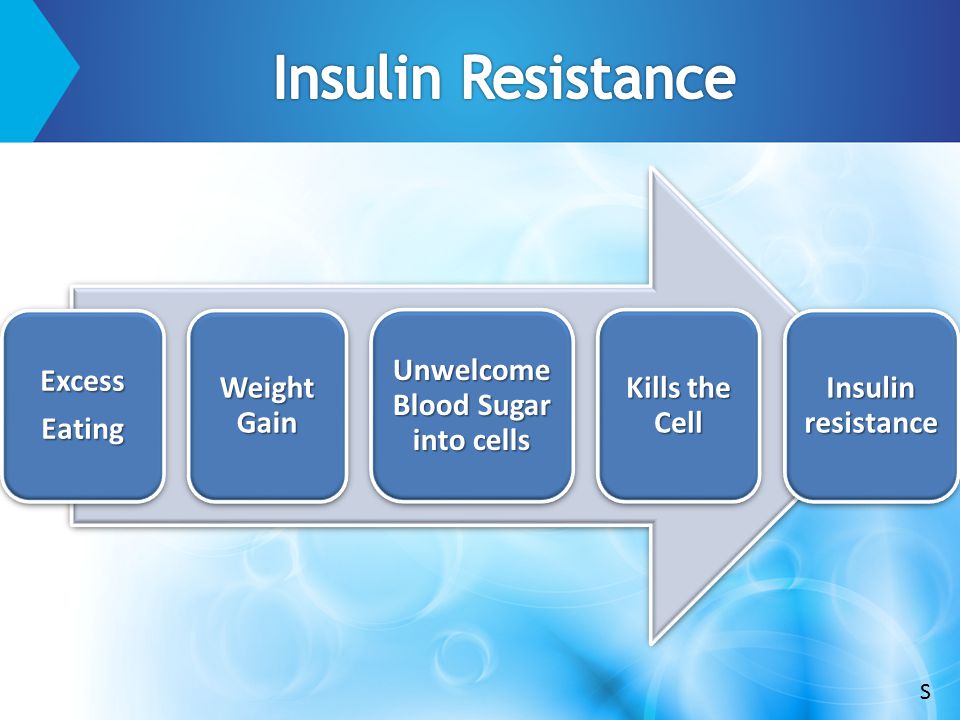 Insulin Resistance

Excess Eating

Weight Gain

Unwelcome Blood Sugar into cells

Kills the Cell

Insulin resistance

S